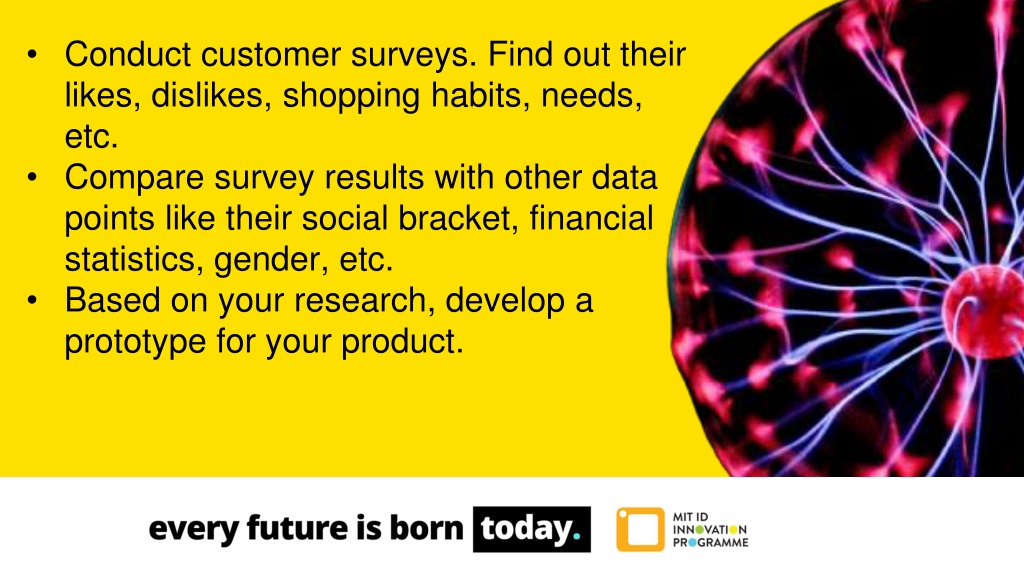 • Conduct customer surveys. Find out their likes, dislikes, shopping habits, needs, etc.
• Compare survey results with other data points like their social bracket, financial statistics, gender, etc.
• Based on your research, develop a prototype for your product.

every future is born today.

MIT ID
INNOVATION
PROGRAMME